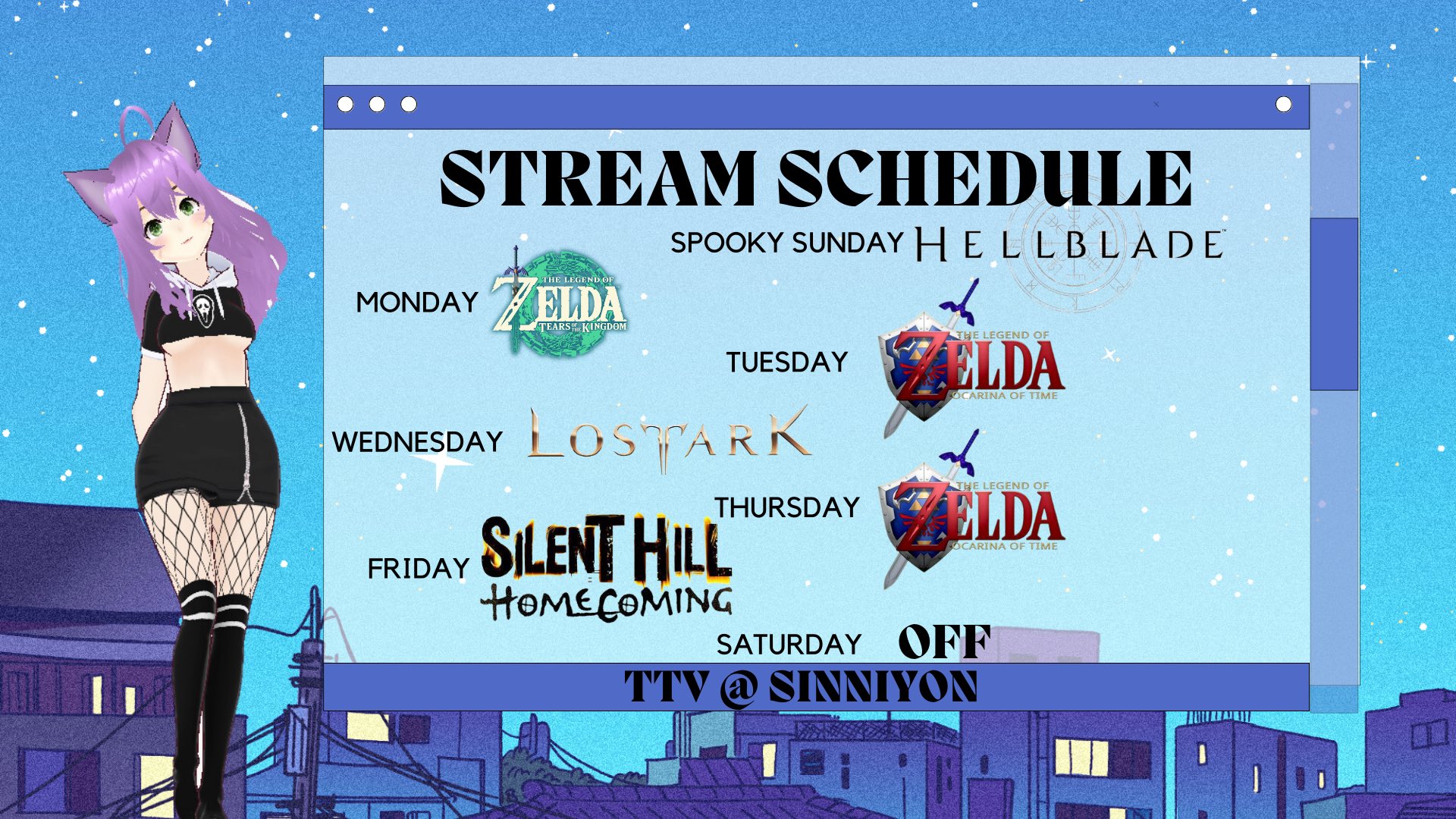 STREAM SCHEDULE

SPOOKY SUNDAY HELLBLADE

MONDAY THE LEGEND OF ZELDA TEARS OF THE KINGDOM

TUESDAY THE LEGEND OF ZELDA OCARINA OF TIME

WEDNESDAY LOST ARK

THURSDAY THE LEGEND OF ZELDA OCARINA OF TIME

FRIDAY SILENT HILL HOMECOMING

SATURDAY OFF

TTV @ SINNIYON